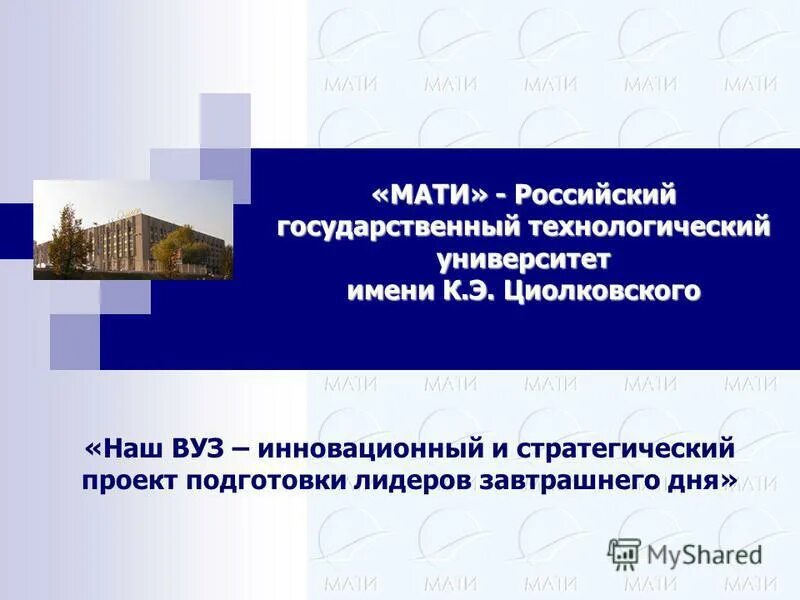 МАТИ МАТИ МАТИ МАТИ МАТИ

«МАТИ» - Российский государственный технологический университет имени К.Э. Циолковского

МАТИ МАТИ МАТИ МАТИ МАТИ

«Наш ВУЗ – инновационный и стратегический проект подготовки лидеров завтрашнего дня»

MyShared

МАТИ МАТИ МАТИ МАТИ МАТИ